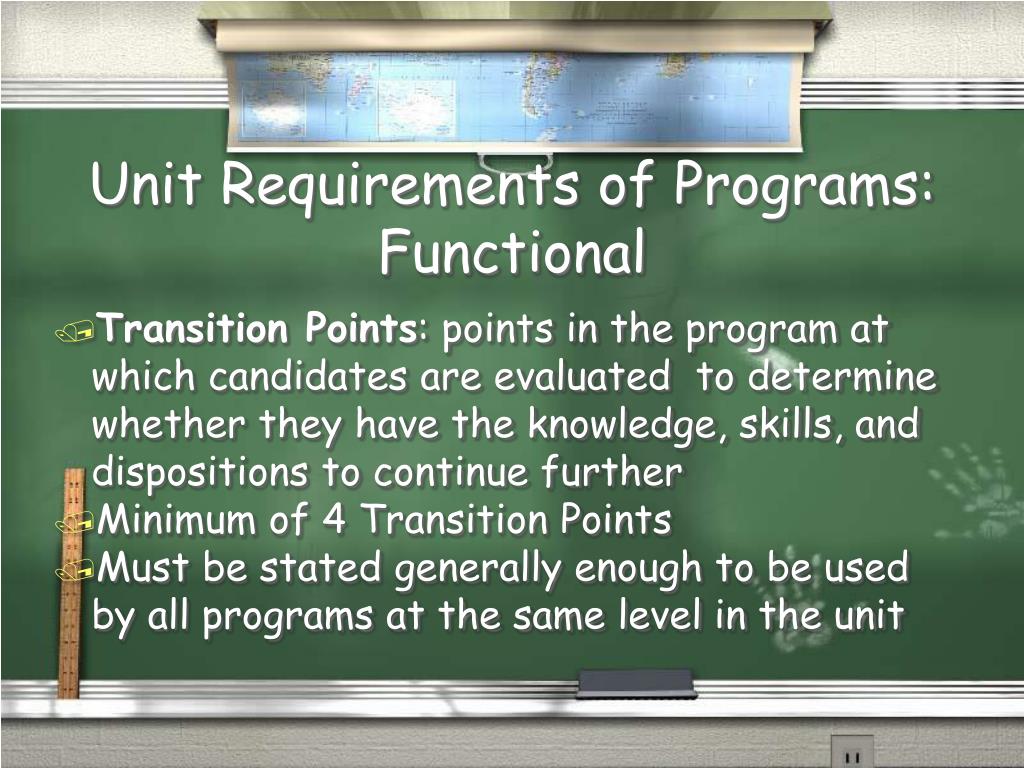 Unit Requirements of Programs: Functional

Transition Points: points in the program at which candidates are evaluated to determine whether they have the knowledge, skills, and dispositions to continue further

Minimum of 4 Transition Points

Must be stated generally enough to be used by all programs at the same level in the unit